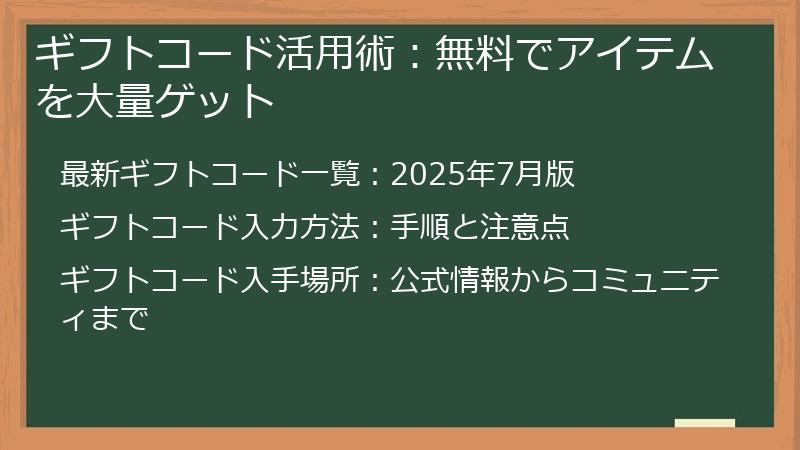 ギフトコード活用術：無料でアイテムを大量ゲット

最新ギフトコード一覧：2025年7月版

ギフトコード入力方法：手順と注意点

ギフトコード入手場所：公式情報からコミュニティまで